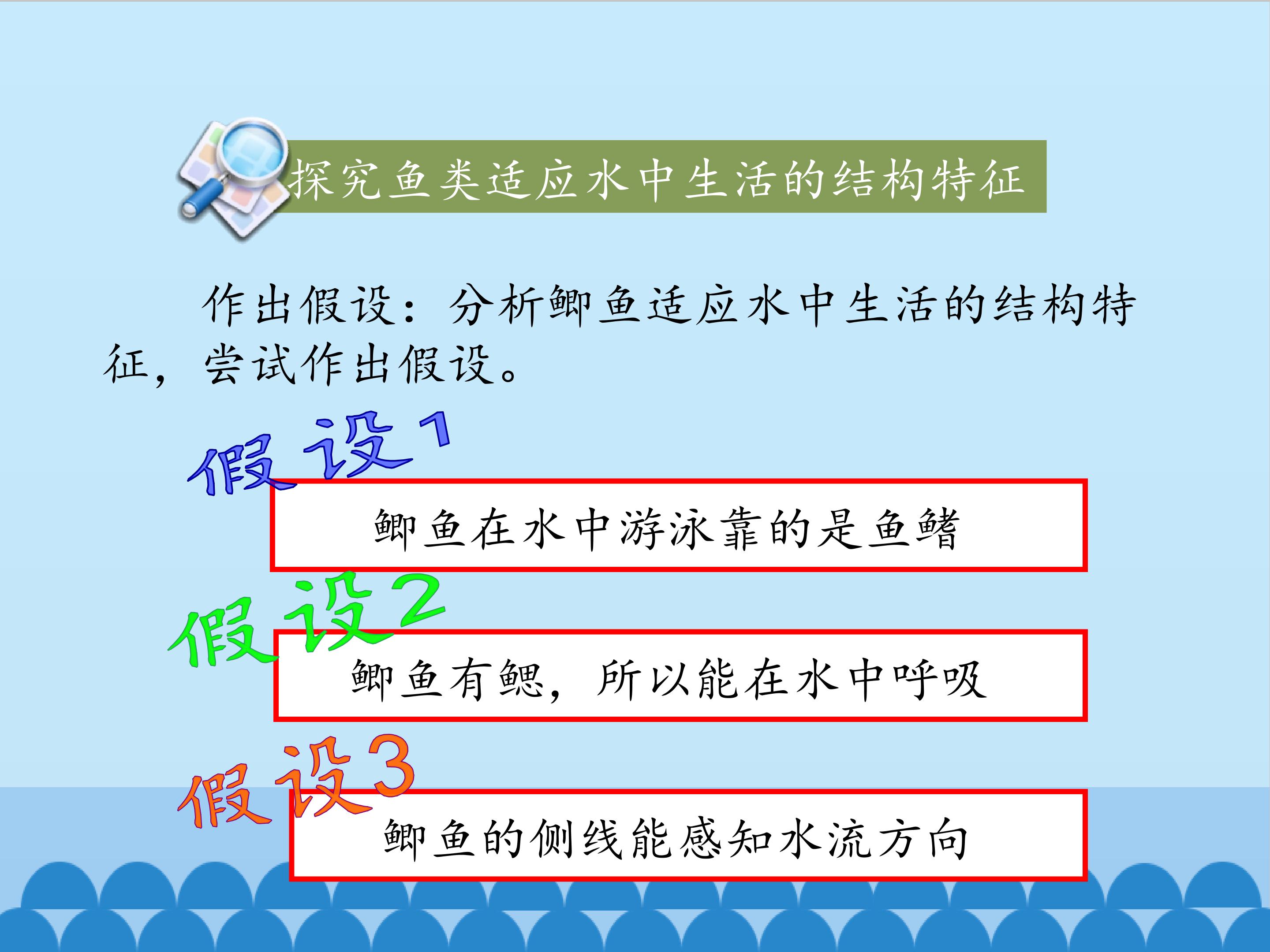 探究鱼类适应水中生活的结构特征

作出假设：分析鲫鱼适应水中生活的结构特征，尝试作出假设。

假设1

鲫鱼在水中游泳靠的是鱼鳍

假设2

鲫鱼有鳃，所以能在水中呼吸

假设3

鲫鱼的侧线能感知水流方向